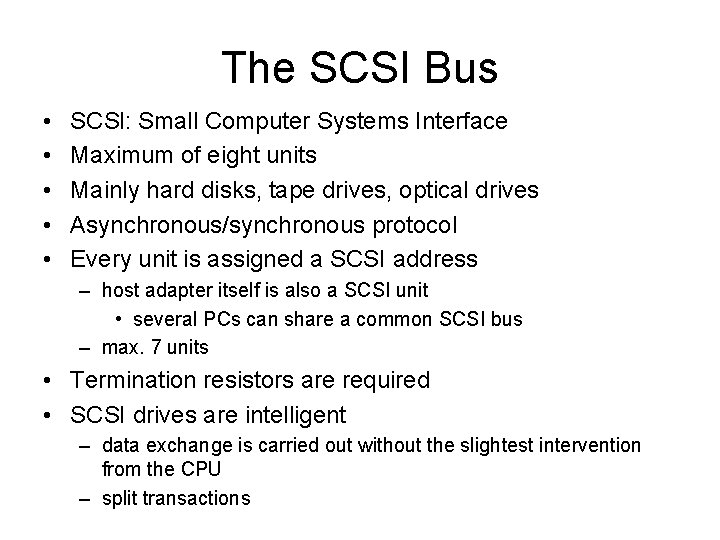 The SCSI Bus

• SCSI: Small Computer Systems Interface
• Maximum of eight units
• Mainly hard disks, tape drives, optical drives
• Asynchronous/synchronous protocol
• Every unit is assigned a SCSI address
  – host adapter itself is also a SCSI unit
    • several PCs can share a common SCSI bus
  – max. 7 units
• Termination resistors are required
• SCSI drives are intelligent
  – data exchange is carried out without the slightest intervention from the CPU
  – split transactions